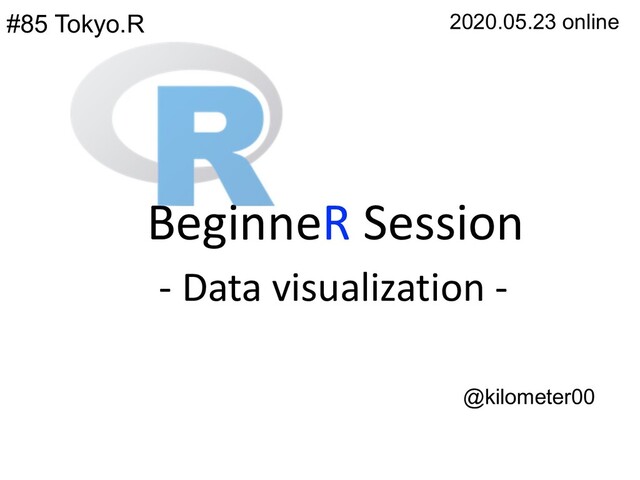 #85 Tokyo.R

2020.05.23 online

R

BeginneR Session

- Data visualization -

@kilometer00